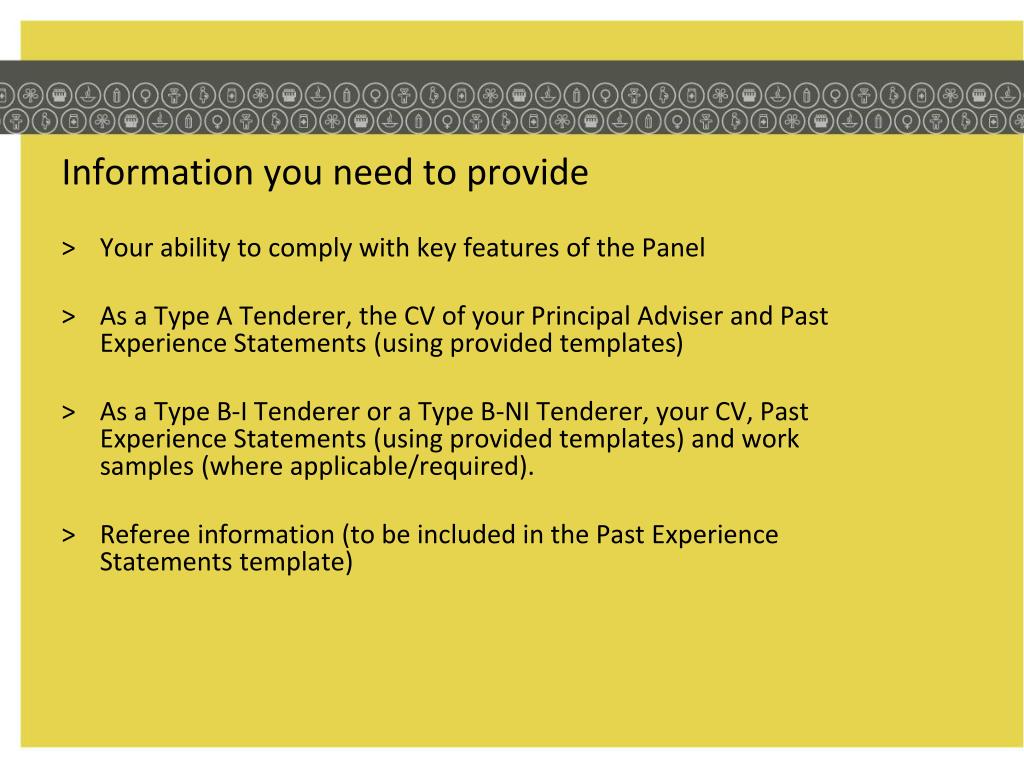 Information you need to provide

> Your ability to comply with key features of the Panel

> As a Type A Tenderer, the CV of your Principal Adviser and Past Experience Statements (using provided templates)

> As a Type B-I Tenderer or a Type B-NI Tenderer, your CV, Past Experience Statements (using provided templates) and work samples (where applicable/required).

> Referee information (to be included in the Past Experience Statements template)